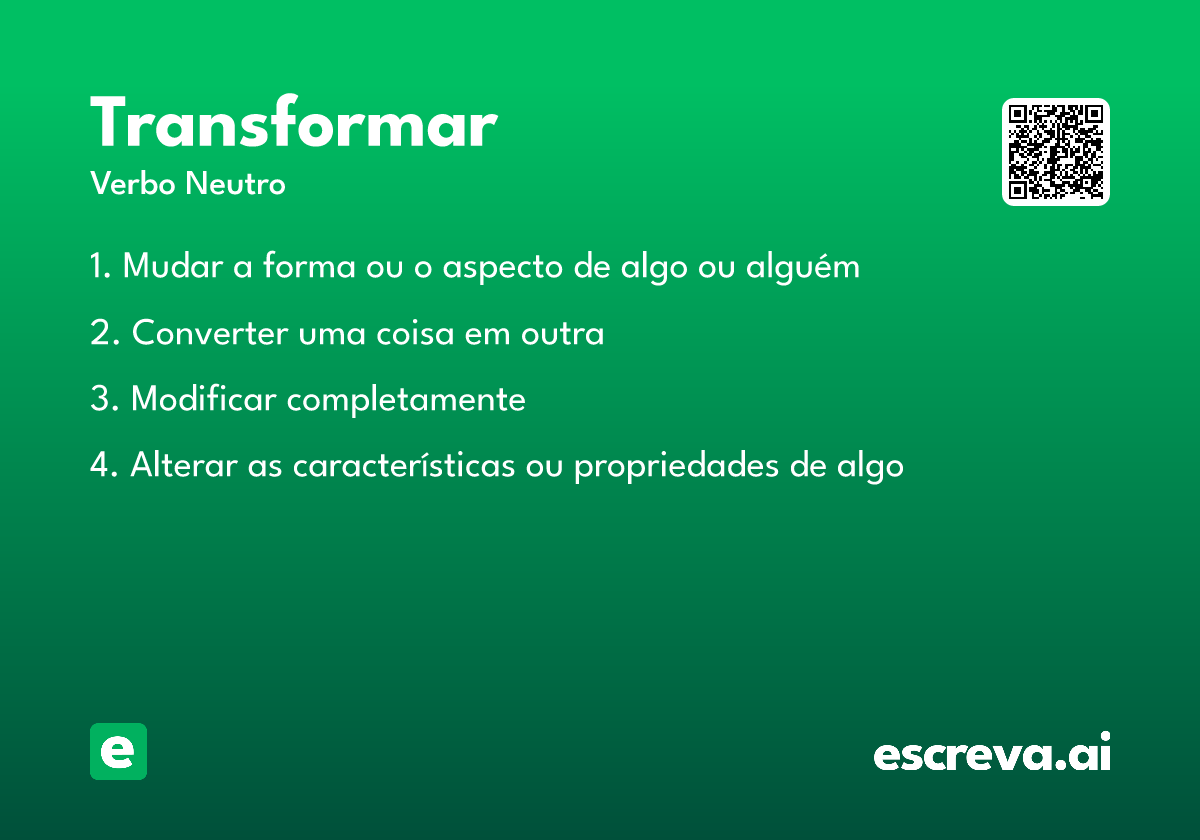 Transformar
Verbo Neutro

1. Mudar a forma ou o aspecto de algo ou alguém

2. Converter uma coisa em outra

3. Modificar completamente

4. Alterar as características ou propriedades de algo

e

escreva.ai